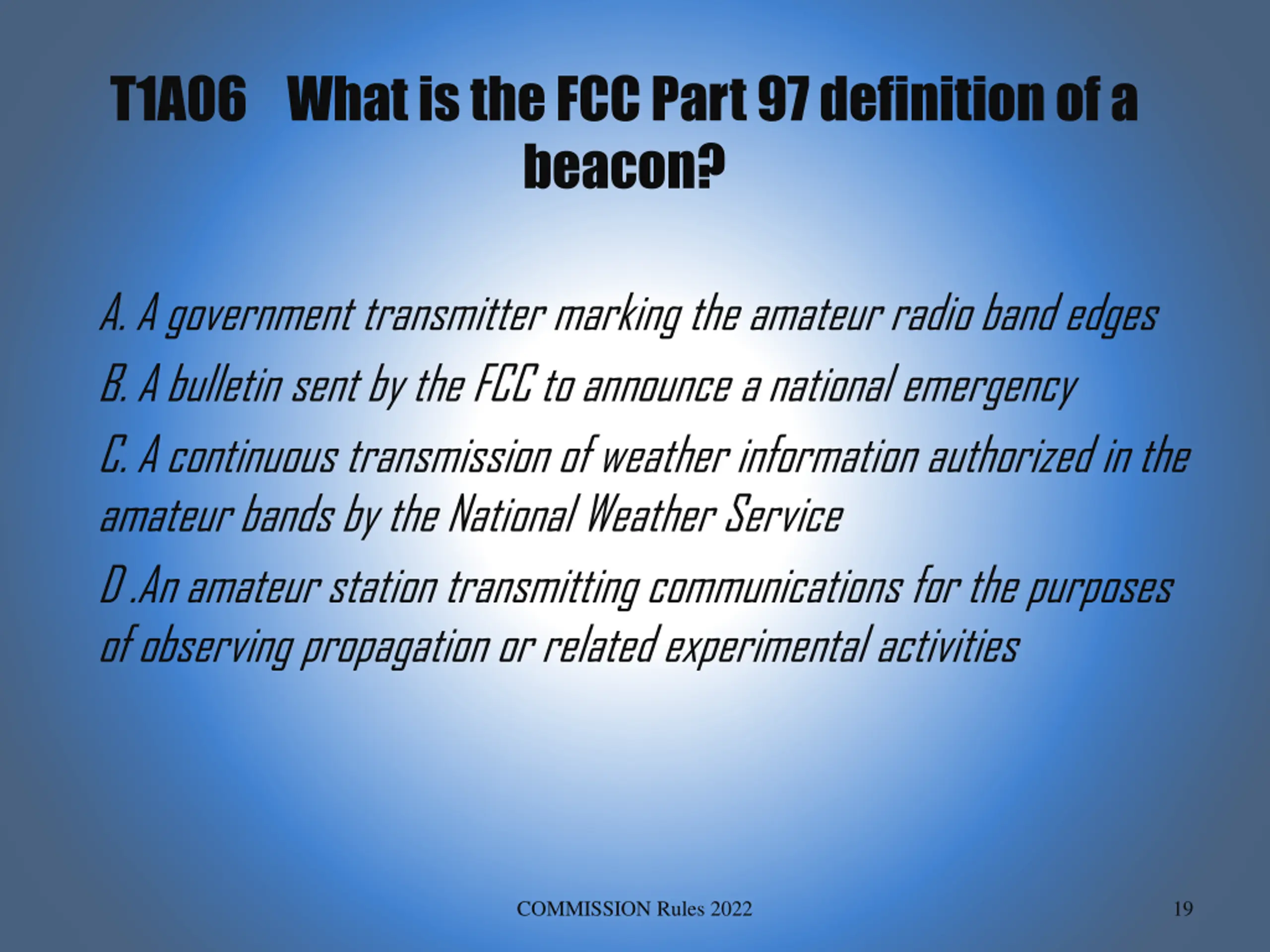 T1A06 What is the FCC Part 97 definition of a beacon?

A. A government transmitter marking the amateur radio band edges

B. A bulletin sent by the FCC to announce a national emergency

C. A continuous transmission of weather information authorized in the amateur bands by the National Weather Service

D .An amateur station transmitting communications for the purposes of observing propagation or related experimental activities

COMMISSION Rules 2022

19